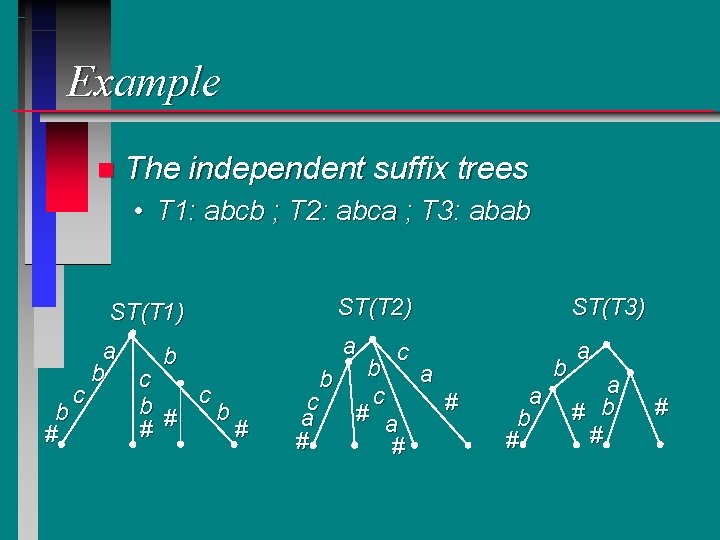 Example

The independent suffix trees

• T1: abcb ; T2: abca ; T3: abab

ST(T1)

a b c b #

c b #

b

#

c b #

ST(T2)

a

b c a #

#

b c a #

c a #

ST(T3)

a

b

a b #

#

a b #

#